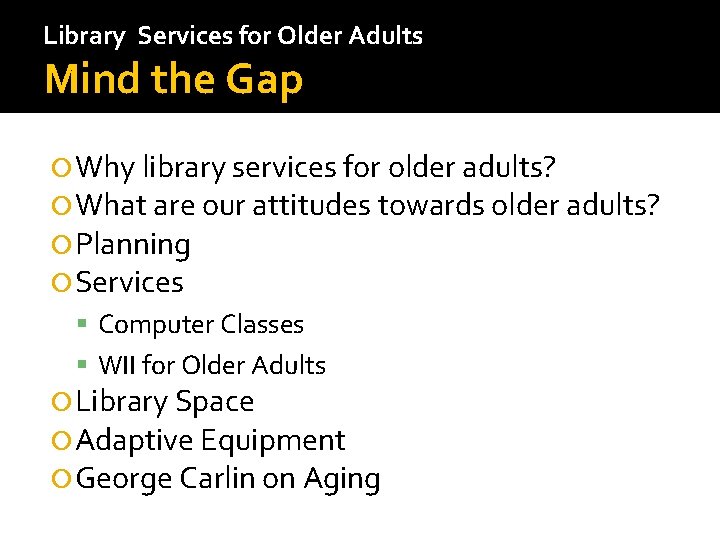 Library Services for Older Adults
Mind the Gap

Why library services for older adults?
What are our attitudes towards older adults?
Planning
Services
Computer Classes
WII for Older Adults
Library Space
Adaptive Equipment
George Carlin on Aging